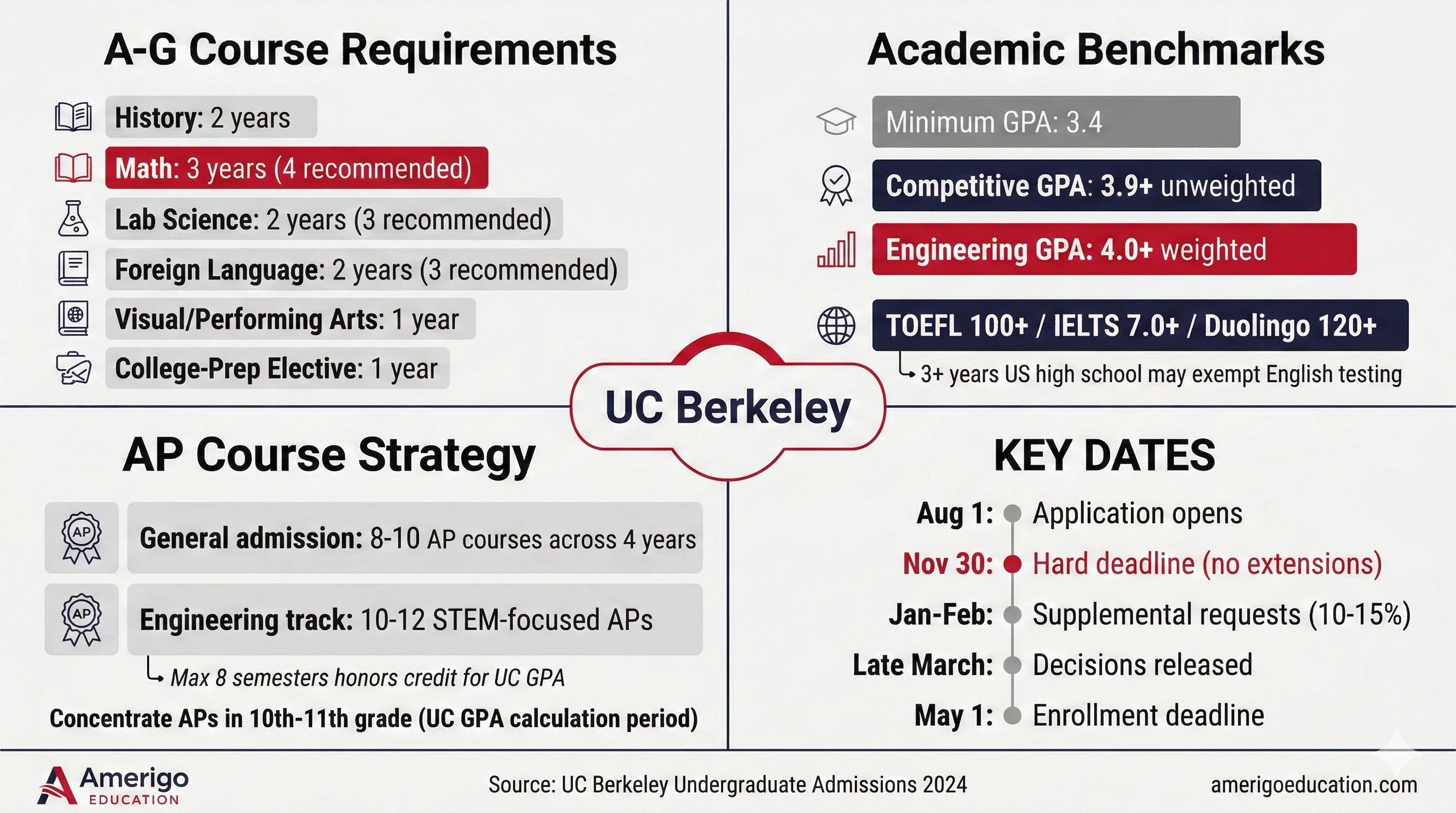 A-G Course Requirements

History: 2 years

Math: 3 years (4 recommended)

Lab Science: 2 years (3 recommended)

Foreign Language: 2 years (3 recommended)

Visual/Performing Arts: 1 year

College-Prep Elective: 1 year

Academic Benchmarks

Minimum GPA: 3.4

Competitive GPA: 3.9+ unweighted

Engineering GPA: 4.0+ weighted

TOEFL 100+ / IELTS 7.0+ / Duolingo 120+

3+ years US high school may exempt English testing

UC Berkeley

AP Course Strategy

AP General admission: 8-10 AP courses across 4 years

AP Engineering track: 10-12 STEM-focused APs

Max 8 semesters honors credit for UC GPA

Concentrate APs in 10th-11th grade (UC GPA calculation period)

KEY DATES

Aug 1: Application opens

Nov 30: Hard deadline (no extensions)

Jan-Feb: Supplemental requests (10-15%)

Late March: Decisions released

May 1: Enrollment deadline

Amerigo EDUCATION

Source: UC Berkeley Undergraduate Admissions 2024

amerigoeducation.com